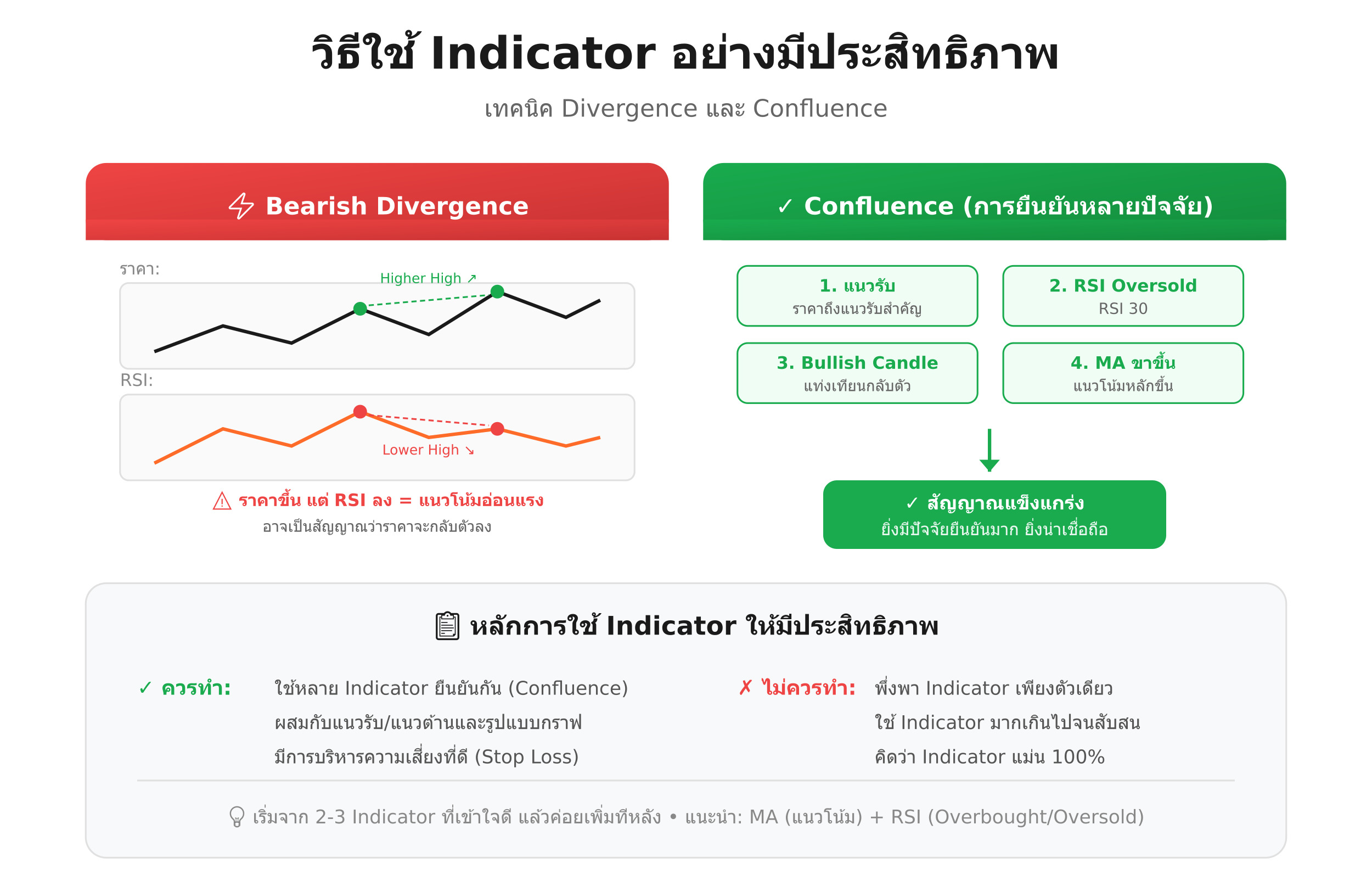 วิธีใช้ Indicator อย่างมีประสิทธิภาพ

เทคนิค Divergence และ Confluence

Bearish Divergence

ราคา:

Higher High ↗

RSI:

Lower High ↘

⚠ ราคาขึ้น แต่ RSI ลง = แนวโน้มอ่อนแรง

อาจเป็นสัญญาณว่าราคาจะกลับตัวลง

✓ Confluence (การยืนยันหลายปัจจัย)

1. แนวรับ
ราคาถึงแนวรับสำคัญ

2. RSI Oversold
RSI 30

3. Bullish Candle
แท่งเทียนกลับตัว

4. MA ขาขึ้น
แนวโน้มหลักขึ้น

✓ สัญญาณแข็งแกร่ง
ยิ่งมีปัจจัยยืนยันมาก ยิ่งน่าเชื่อถือ

หลักการใช้ Indicator ให้มีประสิทธิภาพ

✓ ควรทำ:

ใช้หลาย Indicator ยืนยันกัน (Confluence)
ผสมกับแนวรับ/แนวต้านและรูปแบบกราฟ
มีการบริหารความเสี่ยงที่ดี (Stop Loss)

✗ ไม่ควรทำ:

พึ่งพา Indicator เพียงตัวเดียว
ใช้ Indicator มากเกินไปจนสับสน
คิดว่า Indicator แม่น 100%

เริ่มจาก 2-3 Indicator ที่เข้าใจดี แล้วค่อยเพิ่มทีหลัง • แนะนำ: MA (แนวโน้ม) + RSI (Overbought/Oversold)